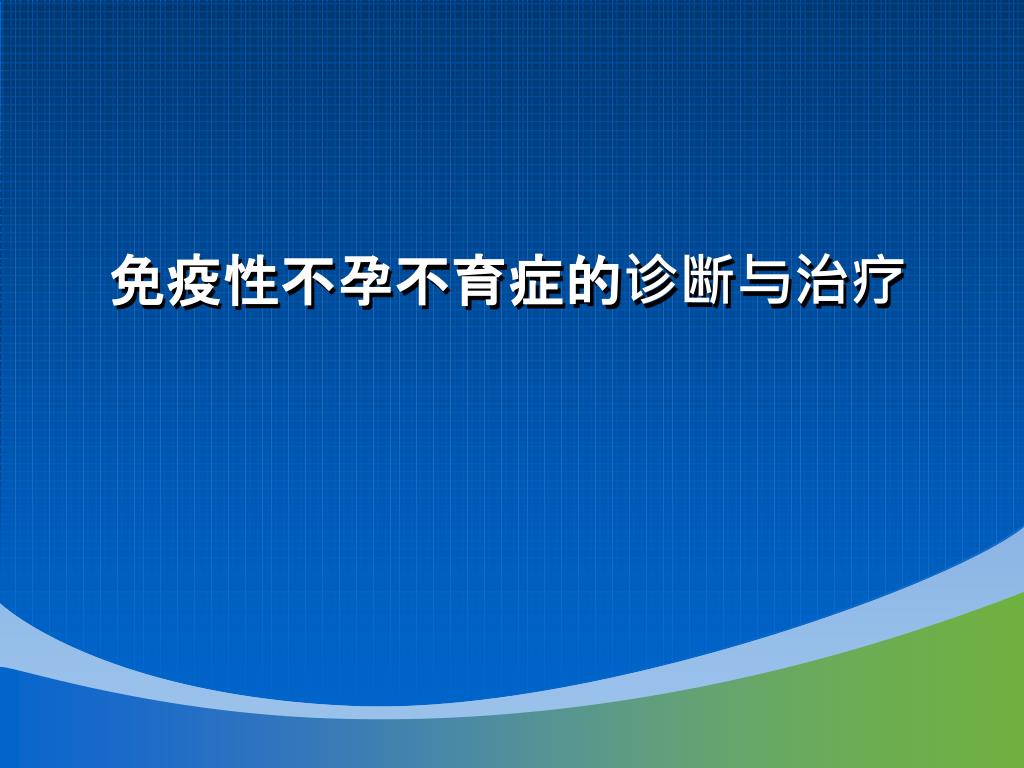 免疫性不孕不育症的诊断与治疗